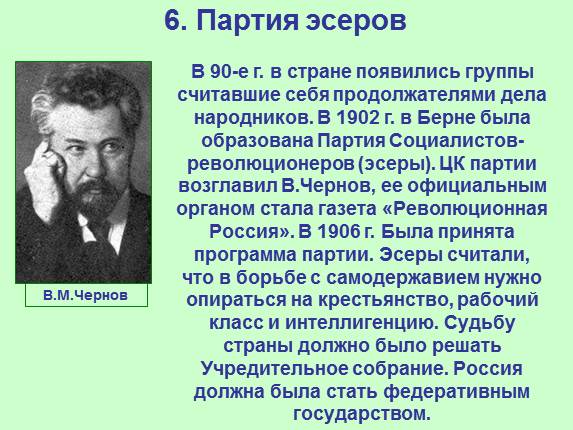 6. Партия эсеров

В.М.Чернов

В 90-е г. в стране появились группы считавшие себя продолжателями дела народников. В 1902 г. в Берне была образована Партия Социалистов-революционеров (эсеры). ЦК партии возглавил В.Чернов, ее официальным органом стала газета «Революционная Россия». В 1906 г. Была принята программа партии. Эсеры считали, что в борьбе с самодержавием нужно опираться на крестьянство, рабочий класс и интеллигенцию. Судьбу страны должно было решать Учредительное собрание. Россия должна была стать федеративным государством.